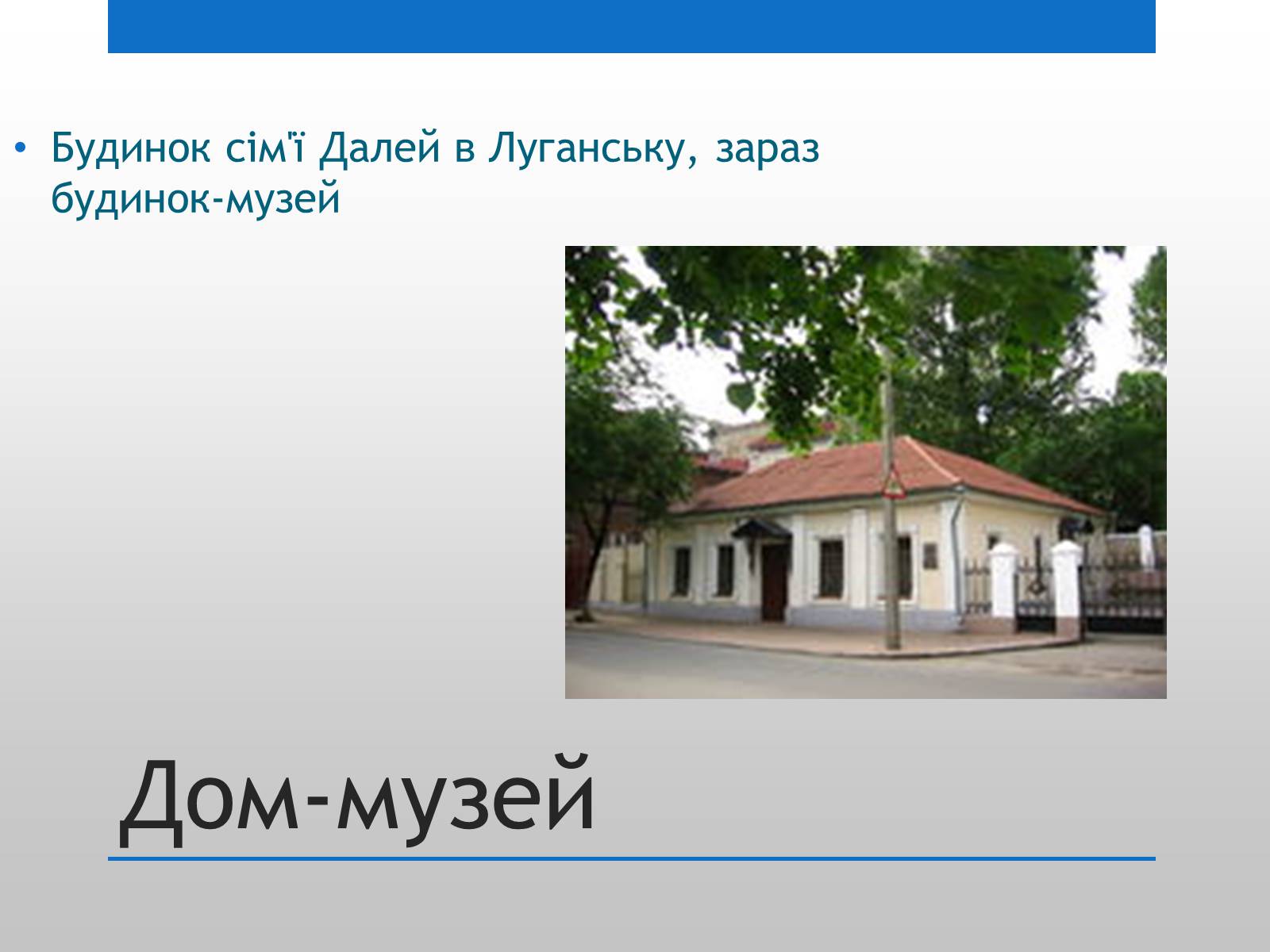 • Будинок сім'ї Далей в Луганську, зараз будинок-музей

Дом-музей